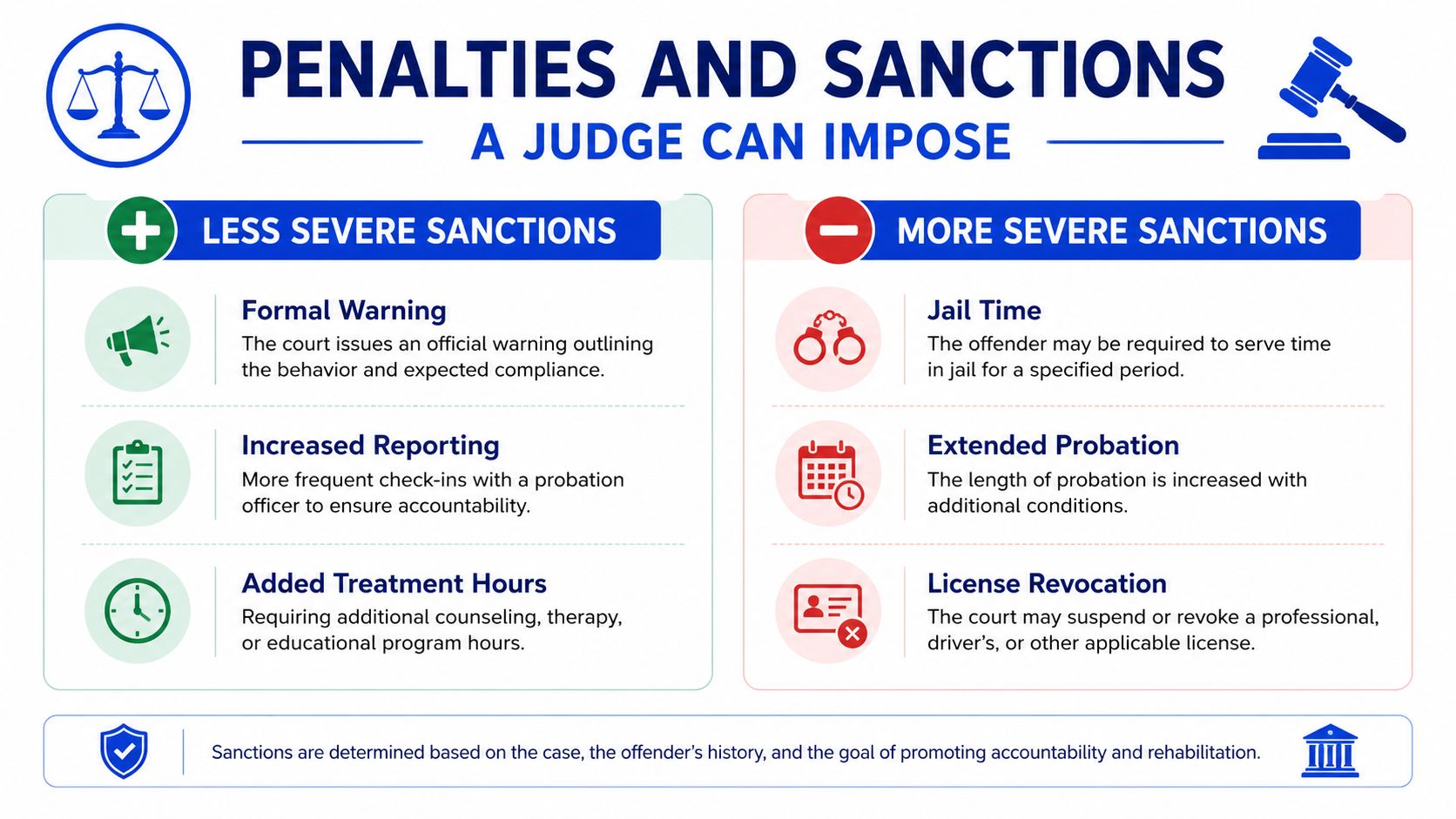 PENALTIES AND SANCTIONS
A JUDGE CAN IMPOSE

LESS SEVERE SANCTIONS

Formal Warning
The court issues an official warning outlining the behavior and expected compliance.

Increased Reporting
More frequent check-ins with a probation officer to ensure accountability.

Added Treatment Hours
Requiring additional counseling, therapy, or educational program hours.

MORE SEVERE SANCTIONS

Jail Time
The offender may be required to serve time in jail for a specified period.

Extended Probation
The length of probation is increased with additional conditions.

License Revocation
The court may suspend or revoke a professional, driver's, or other applicable license.

Sanctions are determined based on the case, the offender's history, and the goal of promoting accountability and rehabilitation.